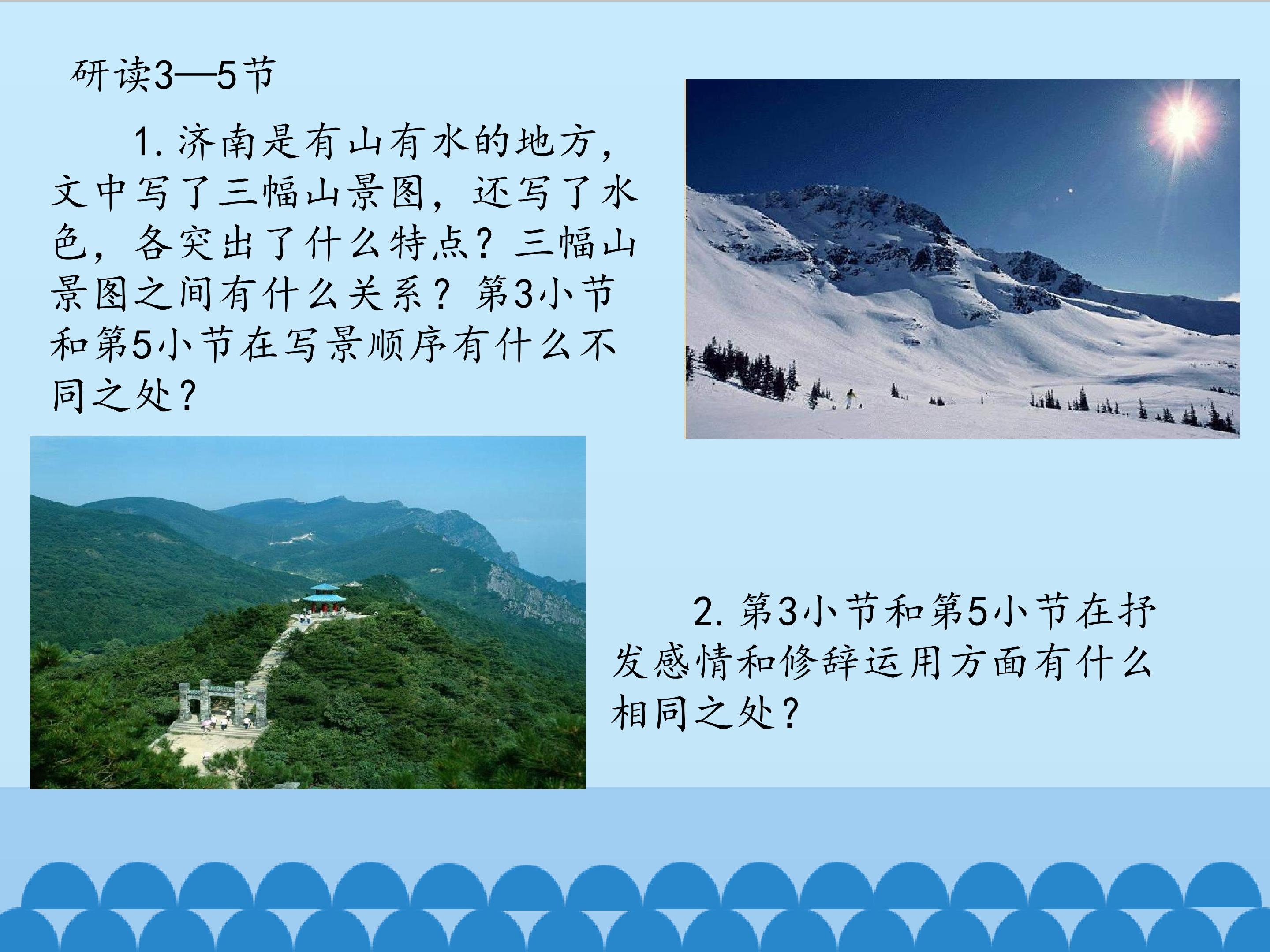 研读3—5节

1. 济南是有山有水的地方，文中写了三幅山景图，还写了水色，各突出了什么特点？三幅山景图之间有什么关系？第3小节和第5小节在写景顺序有什么不同之处？

2. 第3小节和第5小节在抒发感情和修辞运用方面有什么相同之处？